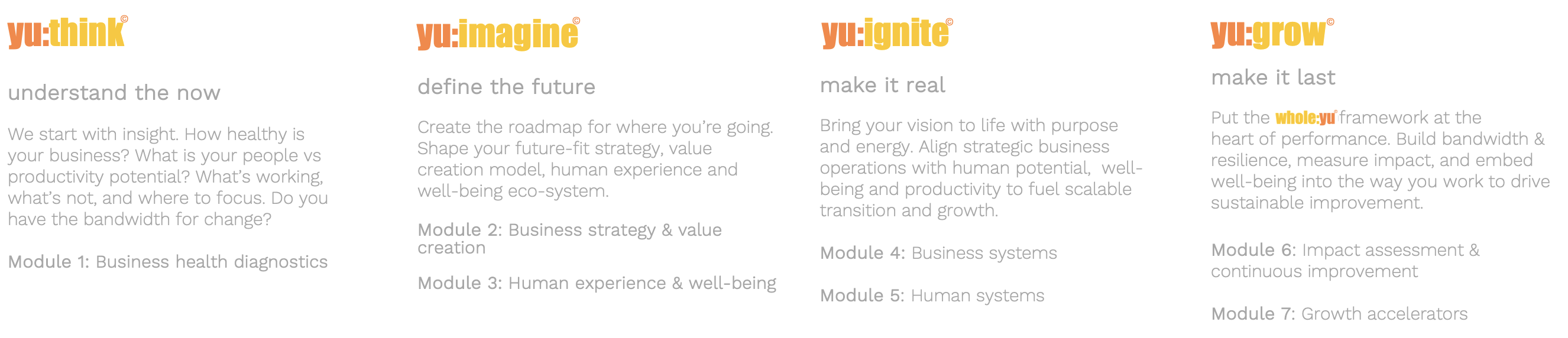 yu:think©

understand the now

We start with insight. How healthy is your business? What is your people vs productivity potential? What's working, what's not, and where to focus. Do you have the bandwidth for change?

Module 1: Business health diagnostics

yu:imagine©

define the future

Create the roadmap for where you're going. Shape your future-fit strategy, value creation model, human experience and well-being eco-system.

Module 2: Business strategy & value creation

Module 3: Human experience & well-being

yu:ignite©

make it real

Bring your vision to life with purpose and energy. Align strategic business operations with human potential, well-being and productivity to fuel scalable transition and growth.

Module 4: Business systems

Module 5: Human systems

yu:grow©

make it last

Put the whole:yu© framework at the heart of performance. Build bandwidth & resilience, measure impact, and embed well-being into the way you work to drive sustainable improvement.

Module 6: Impact assessment & continuous improvement

Module 7: Growth accelerators